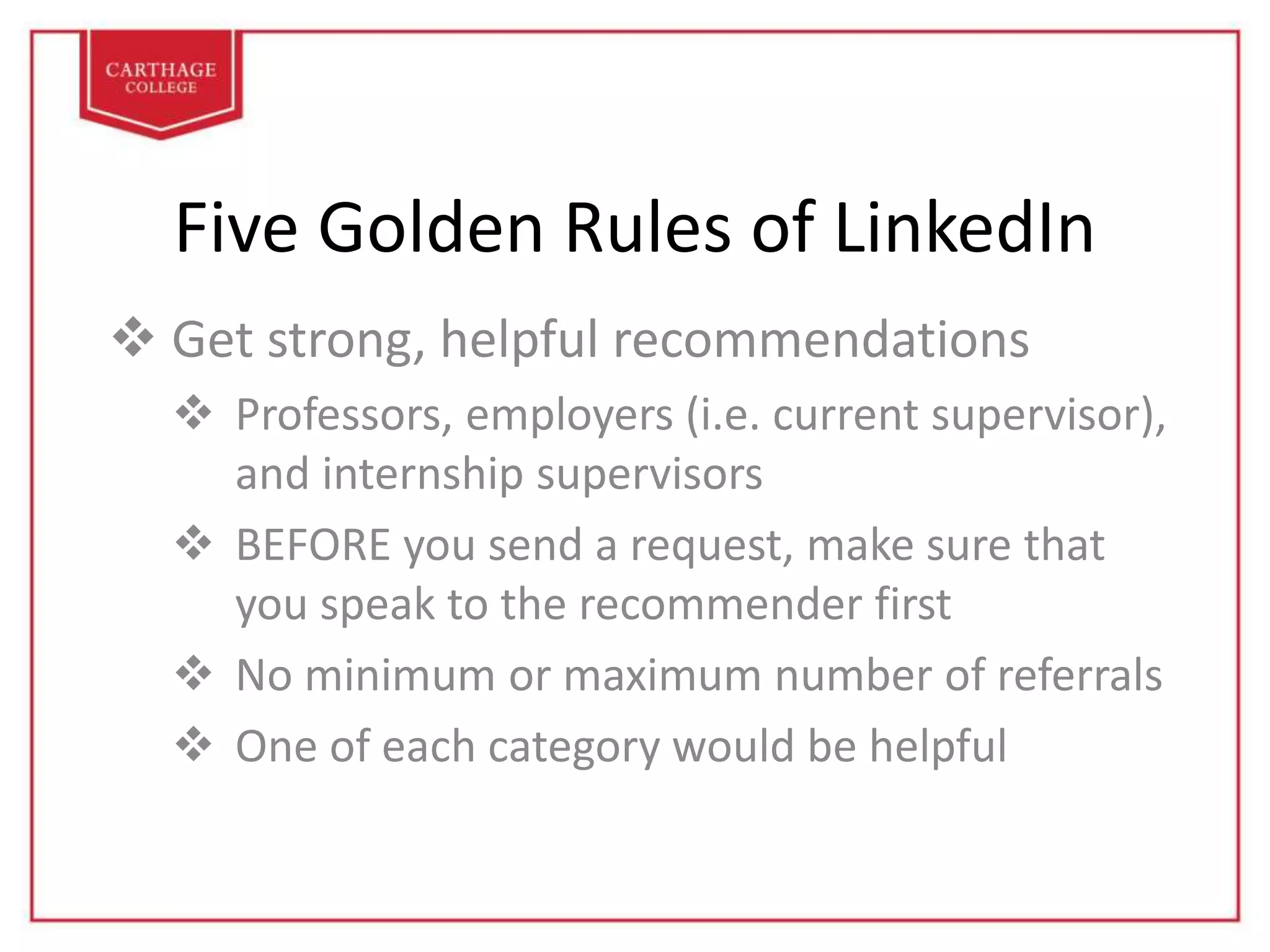 CARTHAGE COLLEGE

Five Golden Rules of LinkedIn

❖ Get strong, helpful recommendations

❖ Professors, employers (i.e. current supervisor), and internship supervisors

❖ BEFORE you send a request, make sure that you speak to the recommender first

❖ No minimum or maximum number of referrals

❖ One of each category would be helpful